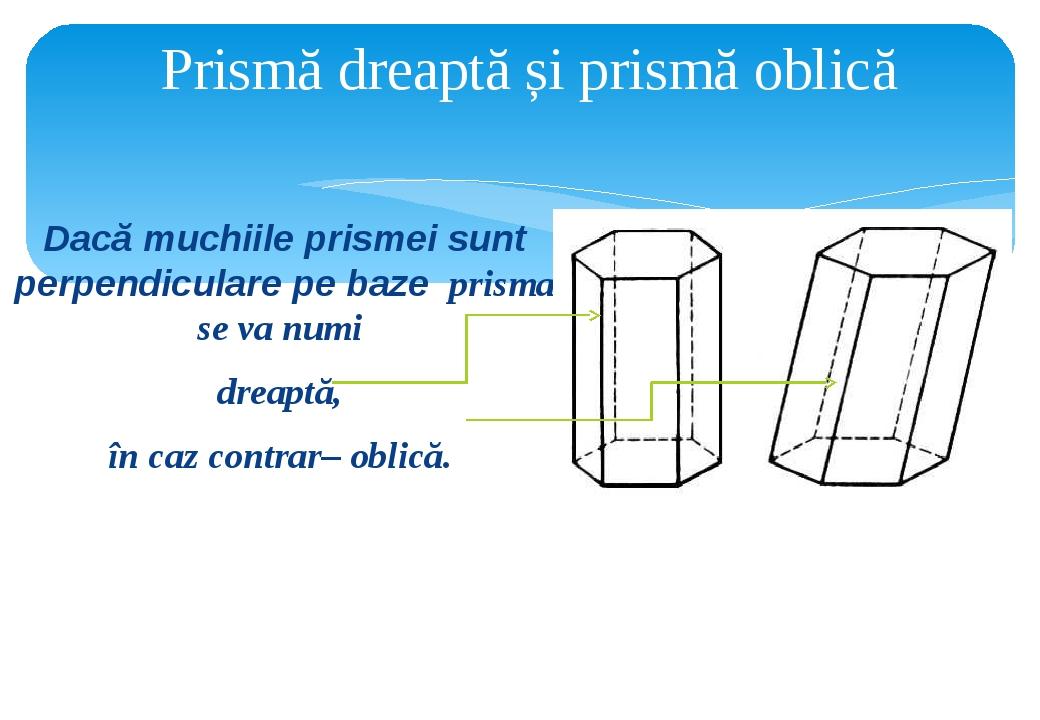 Prismă dreaptă și prismă oblică

Dacă muchiile prismei sunt perpendiculare pe baze prisma se va numi

dreaptă,

în caz contrar– oblică.